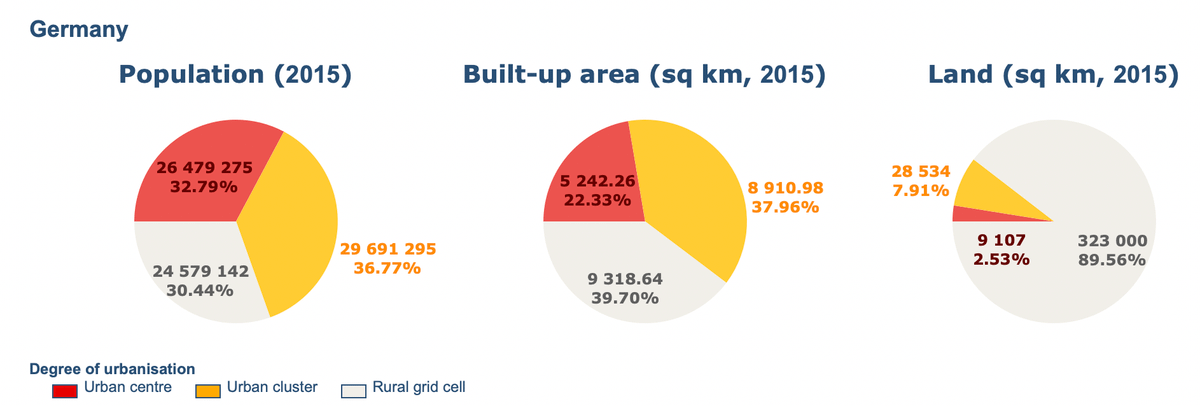 Germany

Population (2015)

26 479 275
32.79%

29 691 295
36.77%

24 579 142
30.44%

Built-up area (sq km, 2015)

5 242.26
22.33%

8 910.98
37.96%

9 318.64
39.70%

Land (sq km, 2015)

28 534
7.91%

9 107
2.53%

323 000
89.56%

Degree of urbanisation
Urban centre
Urban cluster
Rural grid cell